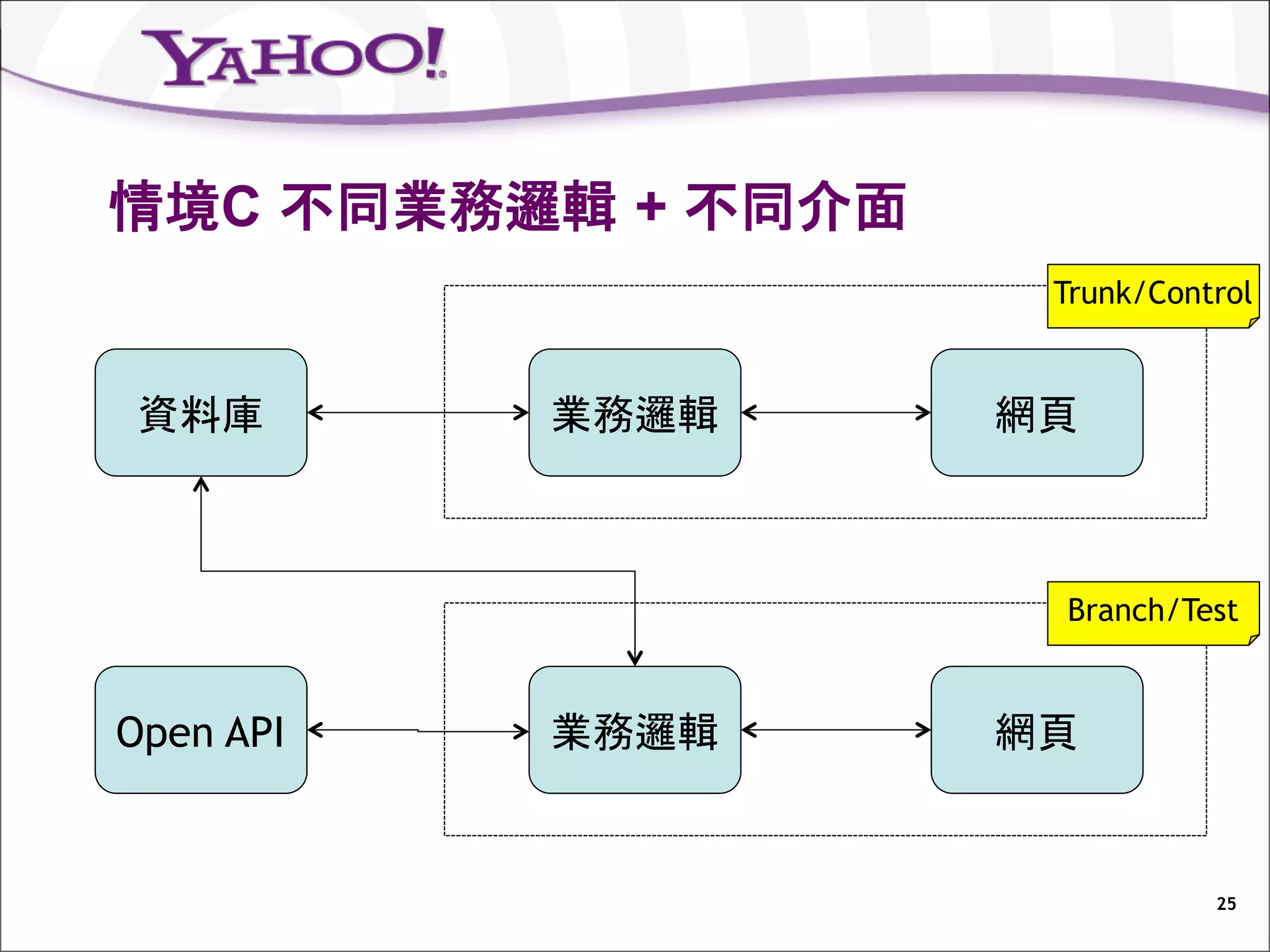 YAHOO!

情境C 不同業務邏輯 + 不同介面

Trunk/Control

資料庫

業務邏輯

網頁

Branch/Test

Open API

業務邏輯

網頁

25